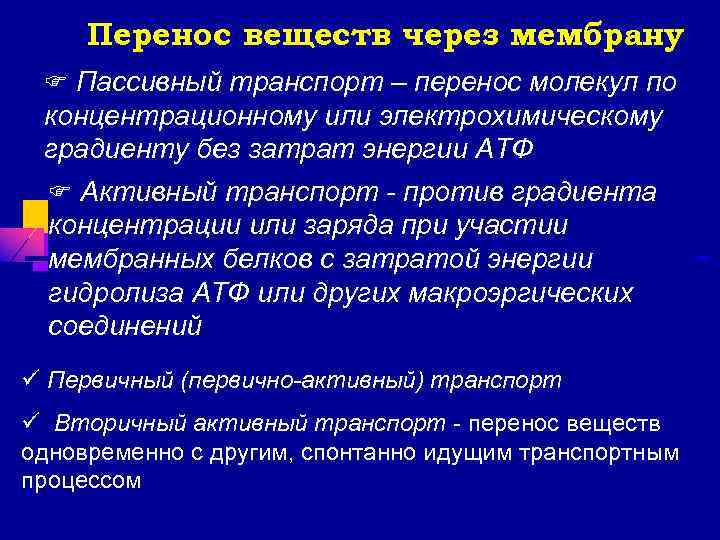 Перенос веществ через мембрану

☞ Пассивный транспорт – перенос молекул по концентрационному или электрохимическому градиенту без затрат энергии АТФ

☞ Активный транспорт - против градиента концентрации или заряда при участии мембранных белков с затратой энергии гидролиза АТФ или других макроэргических соединений

✓ Первичный (первично-активный) транспорт

✓ Вторичный активный транспорт - перенос веществ одновременно с другим, спонтанно идущим транспортным процессом